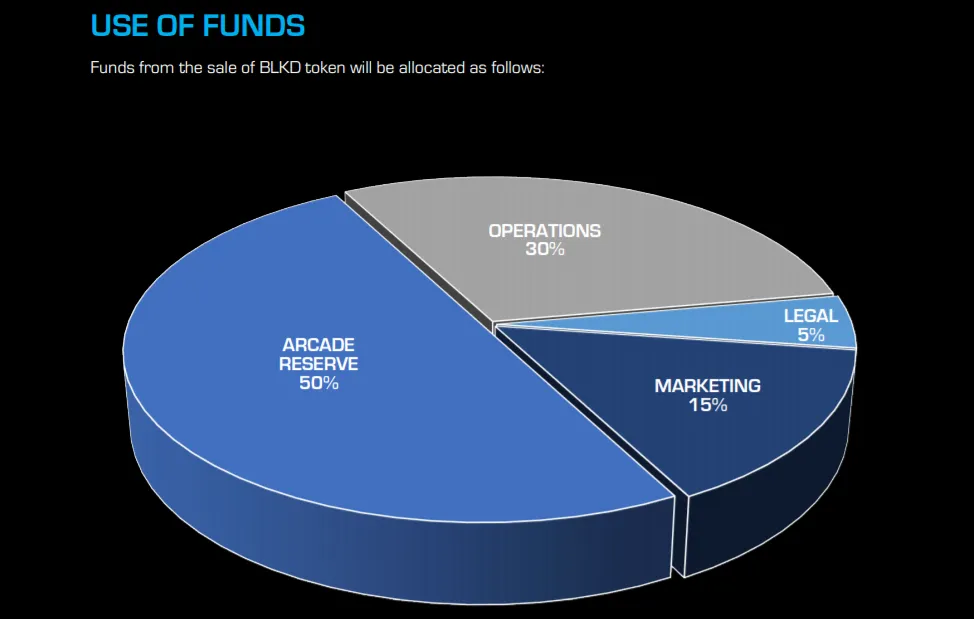 USE OF FUNDS

Funds from the sale of BLKD token will be allocated as follows:

OPERATIONS
30%

LEGAL
5%

ARCADE
RESERVE
50%

MARKETING
15%